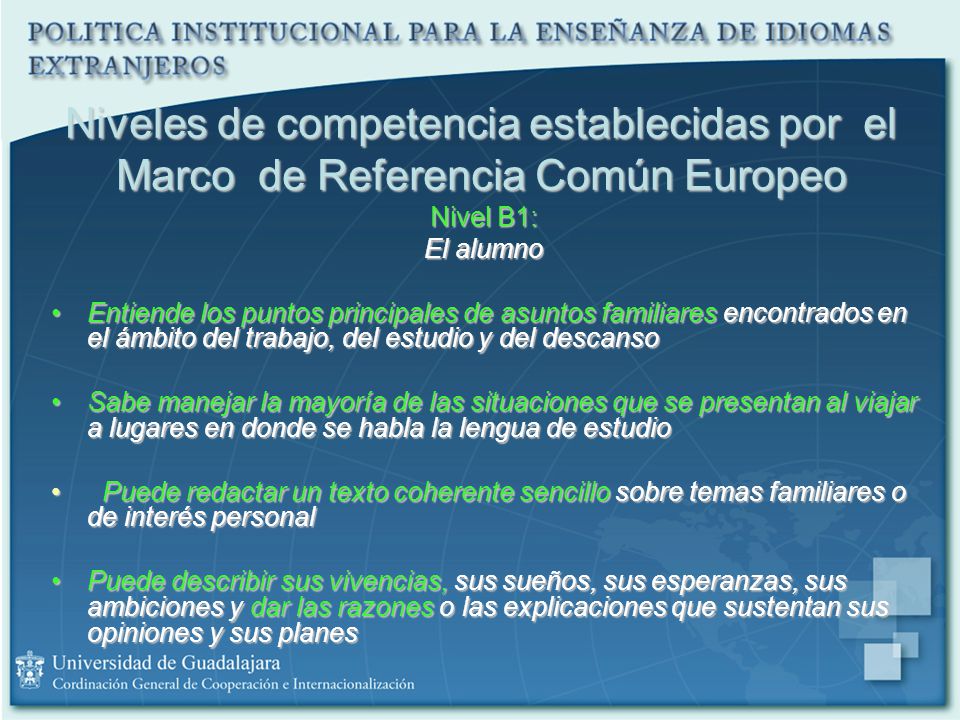 POLITICA INSTITUCIONAL PARA LA ENSEÑANZA DE IDIOMAS EXTRANJEROS

Niveles de competencia establecidas por el Marco de Referencia Común Europeo
Nivel B1:
El alumno

• Entiende los puntos principales de asuntos familiares encontrados en el ámbito del trabajo, del estudio y del descanso

• Sabe manejar la mayoría de las situaciones que se presentan al viajar a lugares en donde se habla la lengua de estudio

• Puede redactar un texto coherente sencillo sobre temas familiares o de interés personal

• Puede describir sus vivencias, sus sueños, sus esperanzas, sus ambiciones y dar las razones o las explicaciones que sustentan sus opiniones y sus planes

Universidad de Guadalajara
Cordinación General de Cooperación e Internacionalización